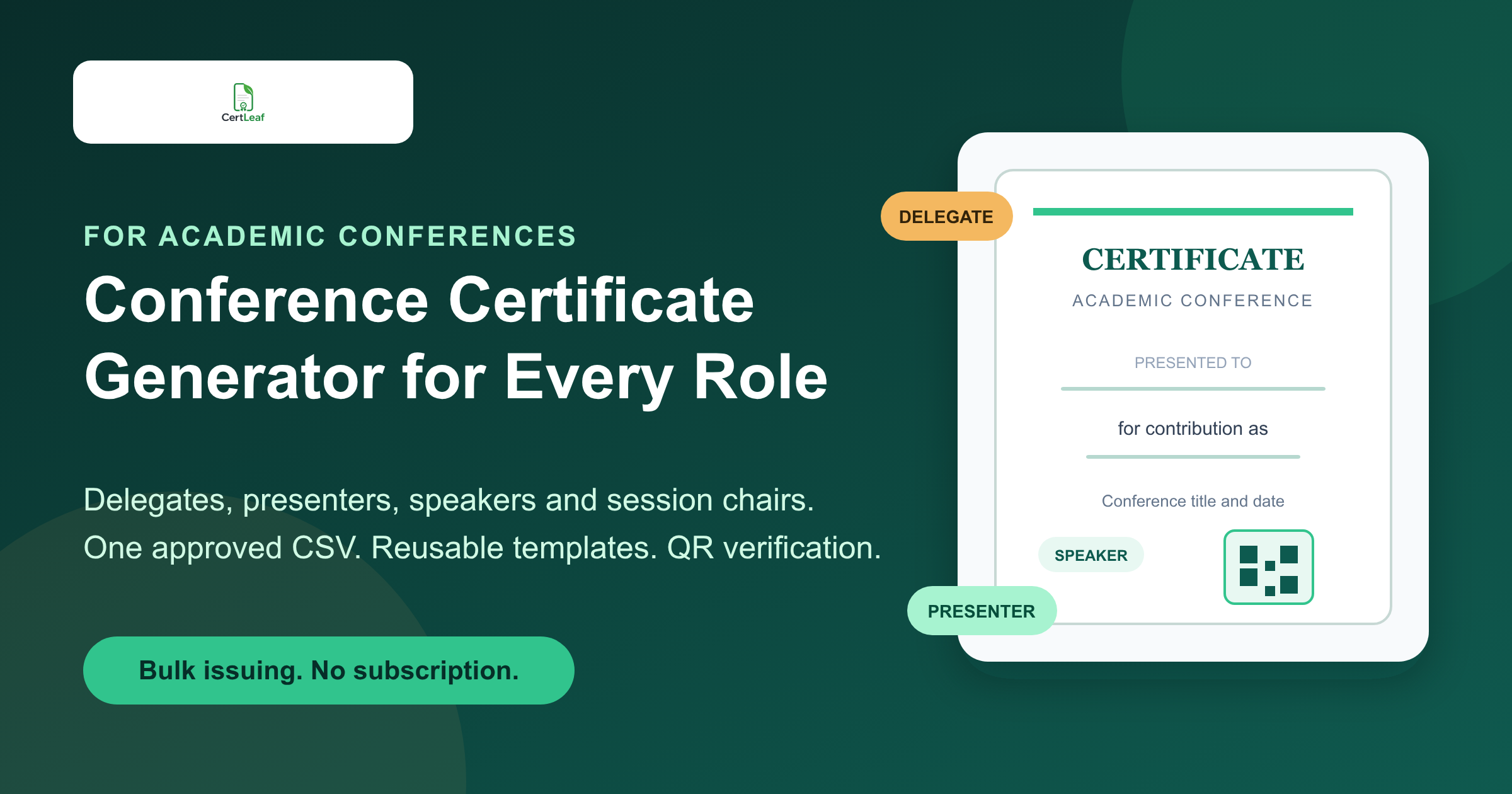 CertLeaf

FOR ACADEMIC CONFERENCES

Conference Certificate Generator for Every Role

Delegates, presenters, speakers and session chairs.
One approved CSV. Reusable templates. QR verification.

Bulk issuing. No subscription.

DELEGATE

CERTIFICATE

ACADEMIC CONFERENCE

PRESENTED TO

for contribution as

Conference title and date

SPEAKER

PRESENTER